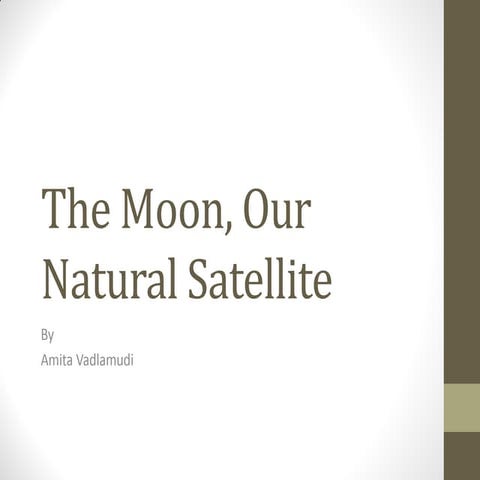 The Moon, Our Natural Satellite

By

Amita Vadlamudi